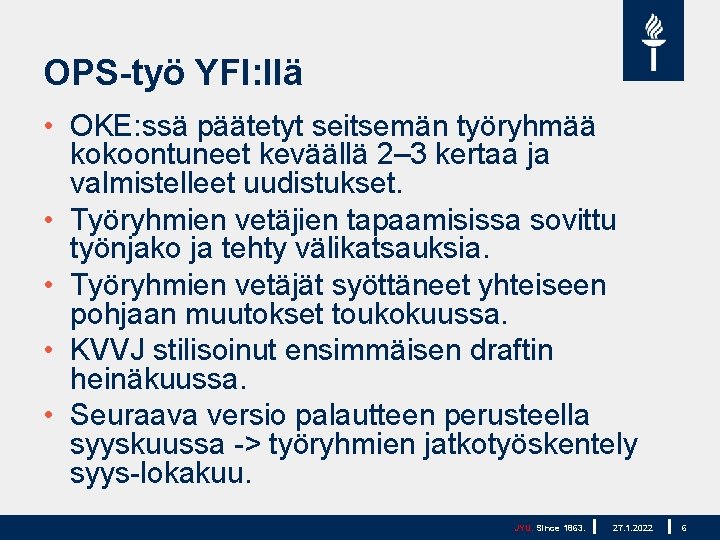 OPS-työ YFI:llä

• OKE:ssä päätetyt seitsemän työryhmää kokoontuneet keväällä 2–3 kertaa ja valmistelleet uudistukset.
• Työryhmien vetäjien tapaamisissa sovittu työnjako ja tehty välikatsauksia.
• Työryhmien vetäjät syöttäneet yhteiseen pohjaan muutokset toukokuussa.
• KVVJ stilisoinut ensimmäisen draftin heinäkuussa.
• Seuraava versio palautteen perusteella syyskuussa -> työryhmien jatkotyöskentely syys-lokakuu.

JYU. Since 1863. | 27.1.2022 | 6